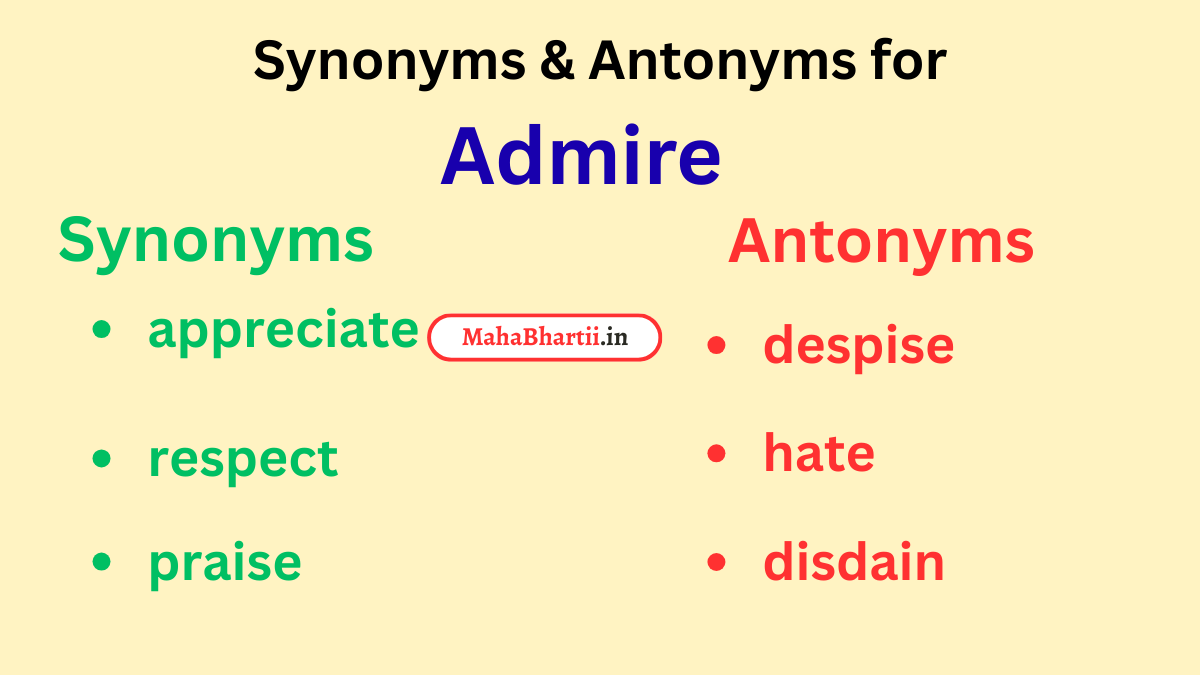 Synonyms & Antonyms for

Admire

Synonyms

- appreciate
- respect
- praise

MahaBhartii.in

Antonyms

- despise
- hate
- disdain